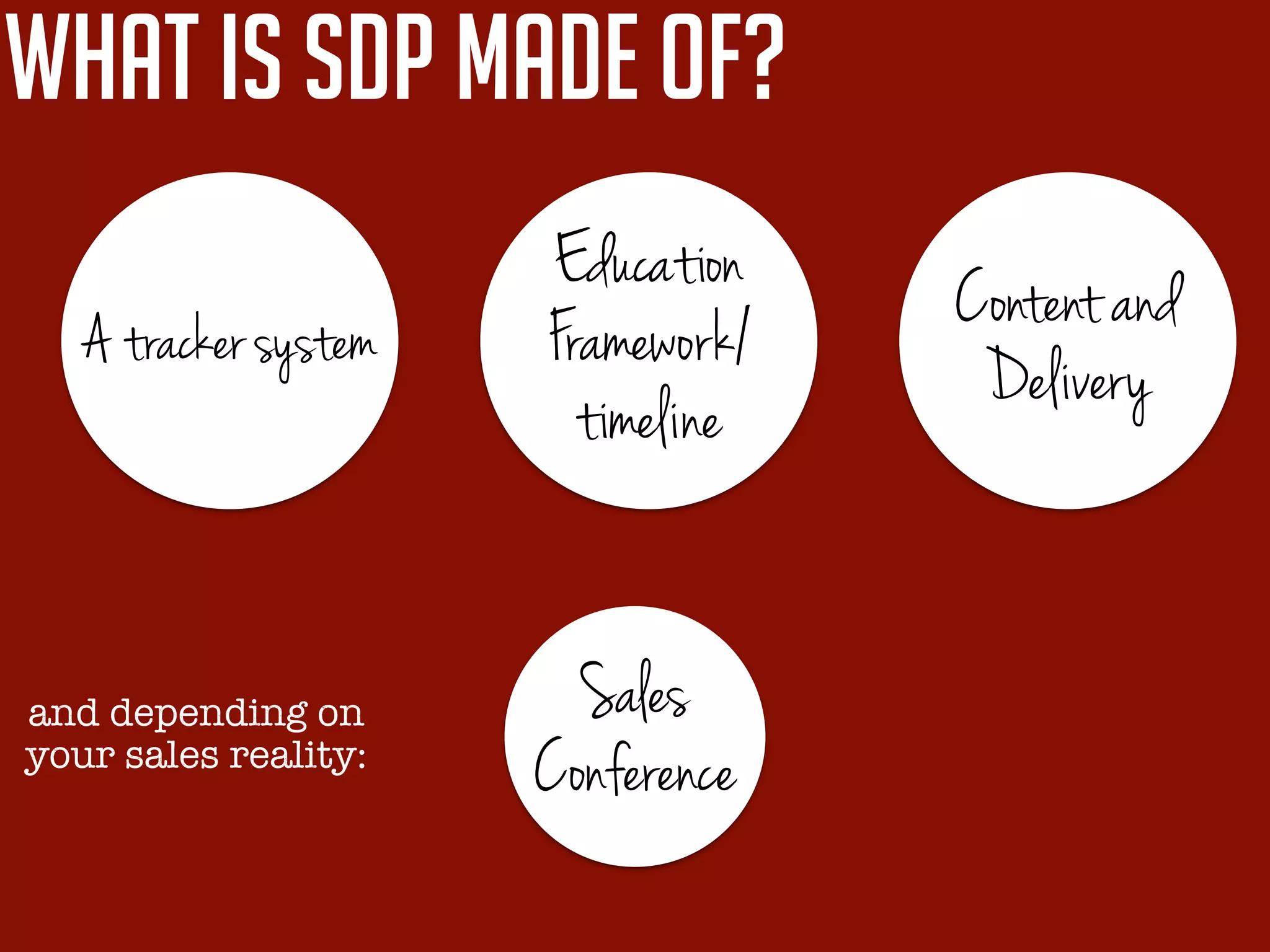 WHAT IS SDP MADE OF?

A tracker system

Education Framework/ timeline

Content and Delivery

and depending on your sales reality:

Sales Conference